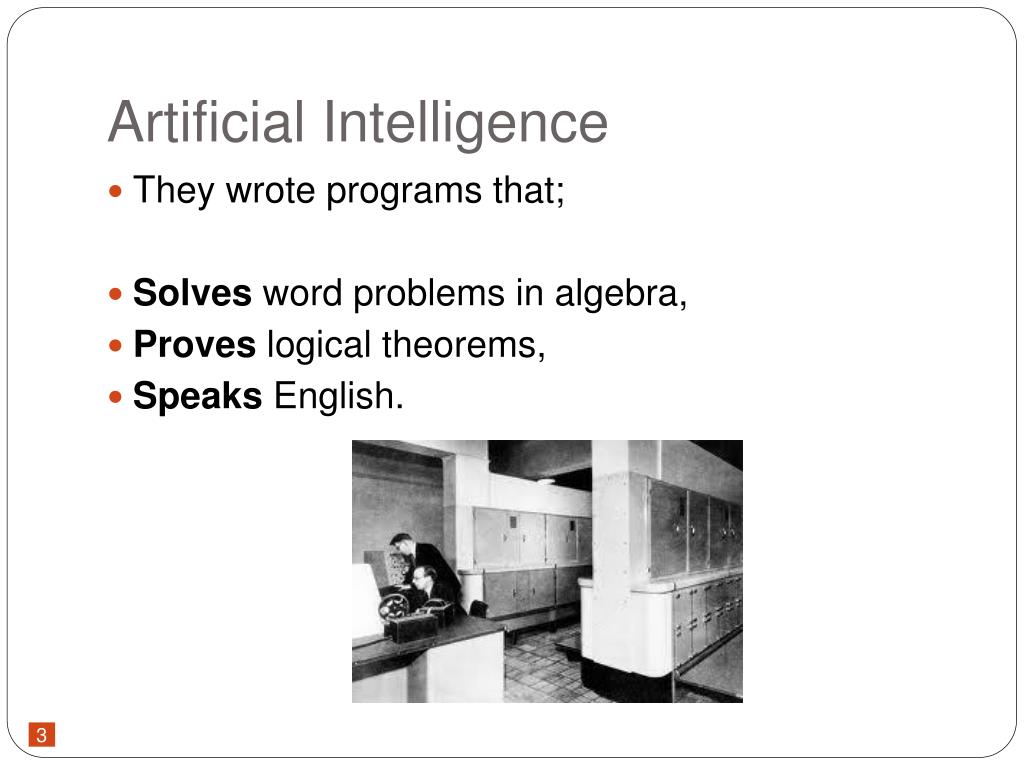 Artificial Intelligence

They wrote programs that;

Solves word problems in algebra,
Proves logical theorems,
Speaks English.

3